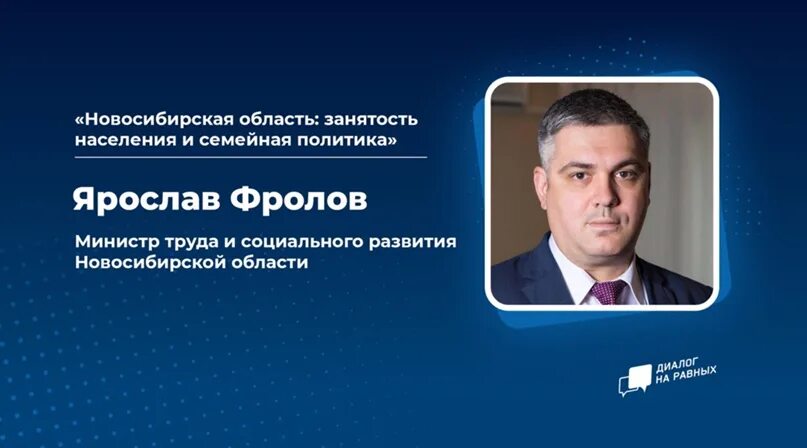 «Новосибирская область: занятость населения и семейная политика»

Ярослав Фролов

Министр труда и социального развития Новосибирской области

ДИАЛОГ НА РАВНЫХ